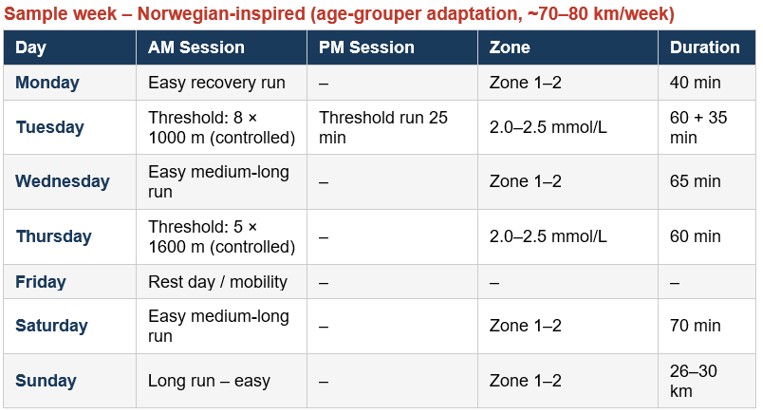 Sample week – Norwegian-inspired (age-grouper adaptation, ~70–80 km/week)

| Day | AM Session | PM Session | Zone | Duration |
|---|---|---|---|---|
| Monday | Easy recovery run | – | Zone 1–2 | 40 min |
| Tuesday | Threshold: 8 × 1000 m (controlled) | Threshold run 25 min | 2.0–2.5 mmol/L | 60 + 35 min |
| Wednesday | Easy medium-long run | – | Zone 1–2 | 65 min |
| Thursday | Threshold: 5 × 1600 m (controlled) | – | 2.0–2.5 mmol/L | 60 min |
| Friday | Rest day / mobility | – | – | – |
| Saturday | Easy medium-long run | – | Zone 1–2 | 70 min |
| Sunday | Long run – easy | – | Zone 1–2 | 26–30 km |